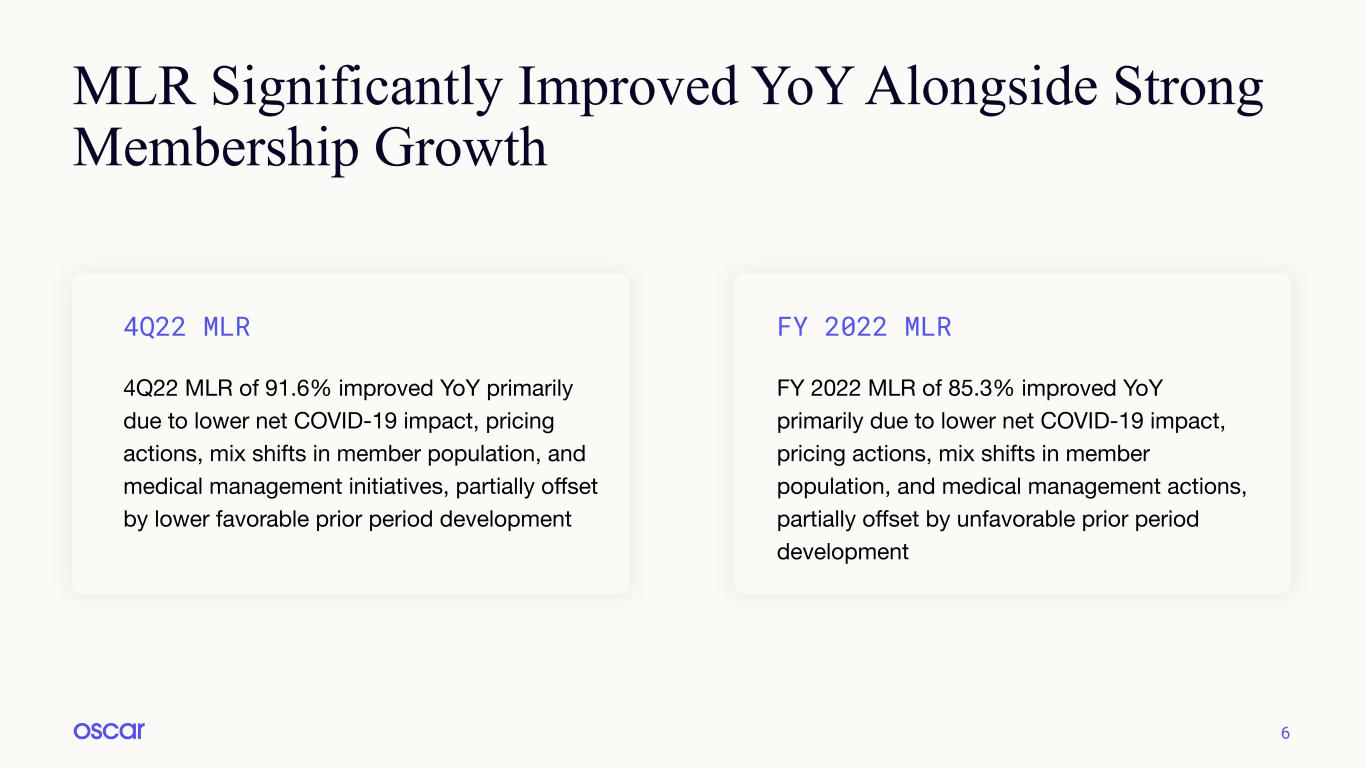 MLR Significantly Improved YoY Alongside Strong Membership Growth

4Q22 MLR

4Q22 MLR of 91.6% improved YoY primarily due to lower net COVID-19 impact, pricing actions, mix shifts in member population, and medical management initiatives, partially offset by lower favorable prior period development

FY 2022 MLR

FY 2022 MLR of 85.3% improved YoY primarily due to lower net COVID-19 impact, pricing actions, mix shifts in member population, and medical management actions, partially offset by unfavorable prior period development

oscar

6